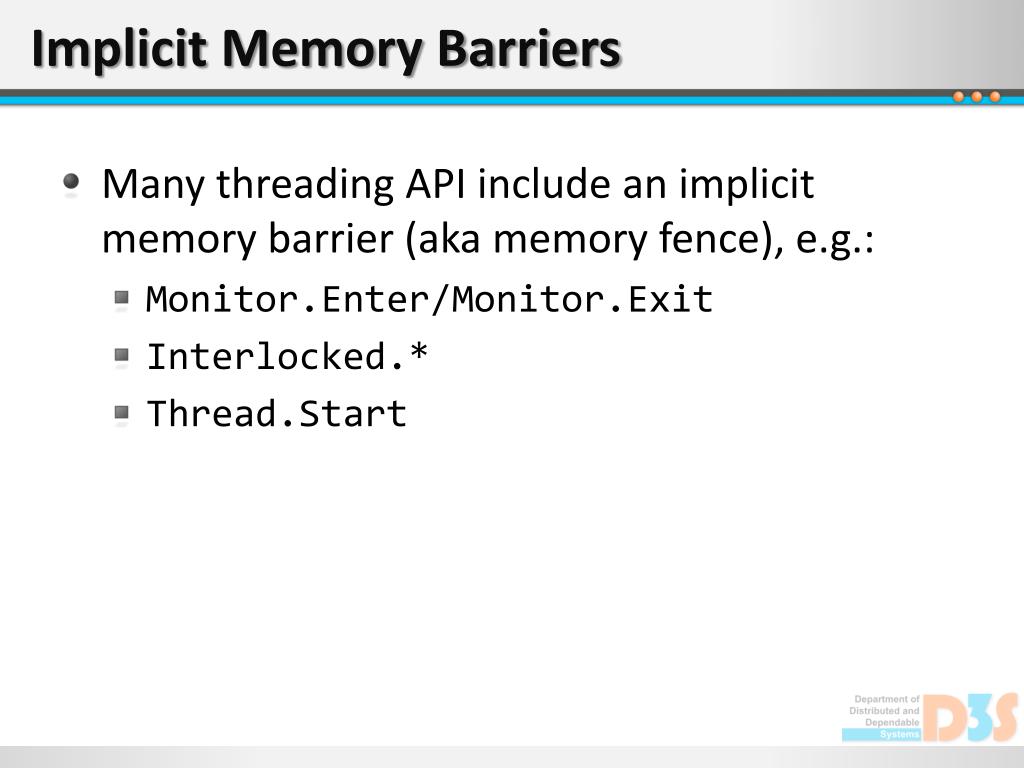 Implicit Memory Barriers

Many threading API include an implicit memory barrier (aka memory fence), e.g.:

Monitor.Enter/Monitor.Exit

Interlocked.*

Thread.Start

Department of Distributed and Dependable Systems

D3S